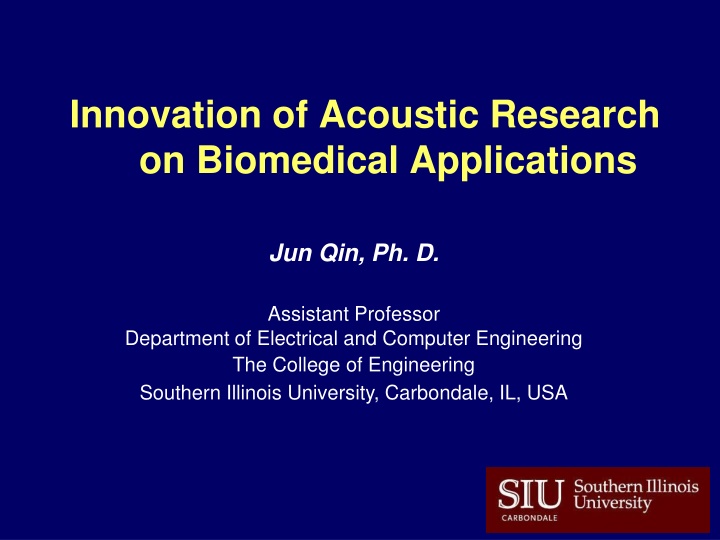 Innovation of Acoustic Research on Biomedical Applications

Jun Qin, Ph. D.

Assistant Professor
Department of Electrical and Computer Engineering
The College of Engineering
Southern Illinois University, Carbondale, IL, USA

SIU CARBONDALE Southern Illinois University